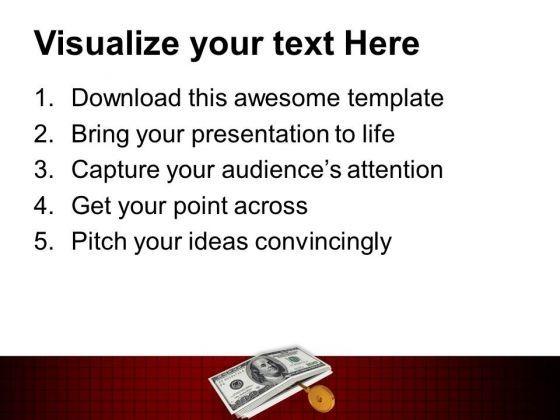 Visualize your text Here

1. Download this awesome template
2. Bring your presentation to life
3. Capture your audience's attention
4. Get your point across
5. Pitch your ideas convincingly